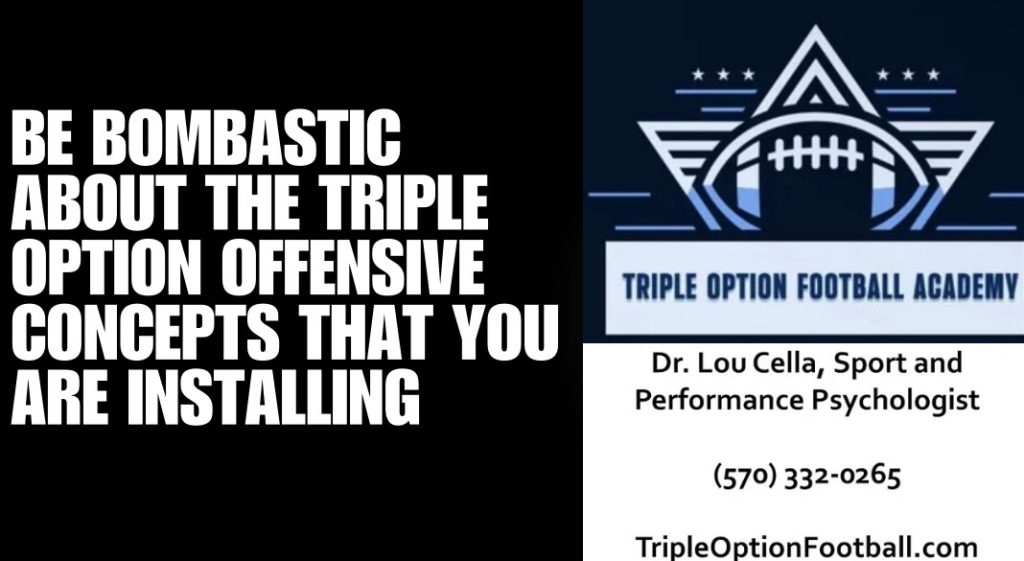 BE BOMBASTIC ABOUT THE TRIPLE OPTION OFFENSIVE CONCEPTS THAT YOU ARE INSTALLING

TRIPLE OPTION FOOTBALL ACADEMY

Dr. Lou Cella, Sport and Performance Psychologist

(570) 332-0265

TripleOptionFootball.com